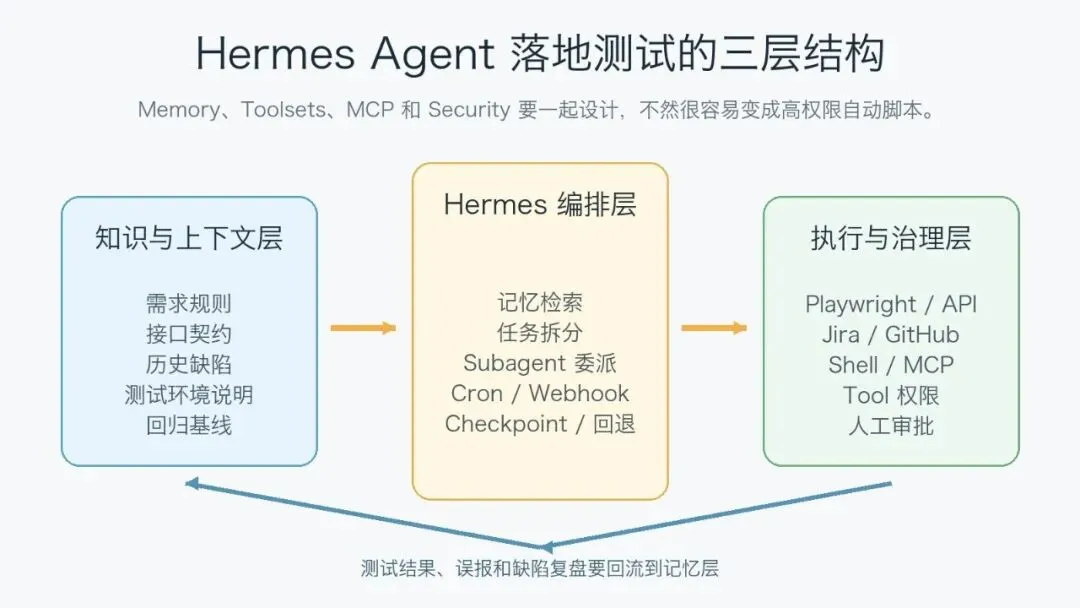 Hermes Agent 落地测试的三层结构

Memory、Toolsets、MCP 和 Security 要一起设计，不然很容易变成高权限自动脚本。

知识与上下文层

需求规则
接口契约
历史缺陷
测试环境说明
回归基线

Hermes 编排层

记忆检索
任务拆分
Subagent 委派
Cron / Webhook
Checkpoint / 回退

执行与治理层

Playwright / API
Jira / GitHub
Shell / MCP
Tool 权限
人工审批

测试结果、误报和缺陷复盘要回流到记忆层